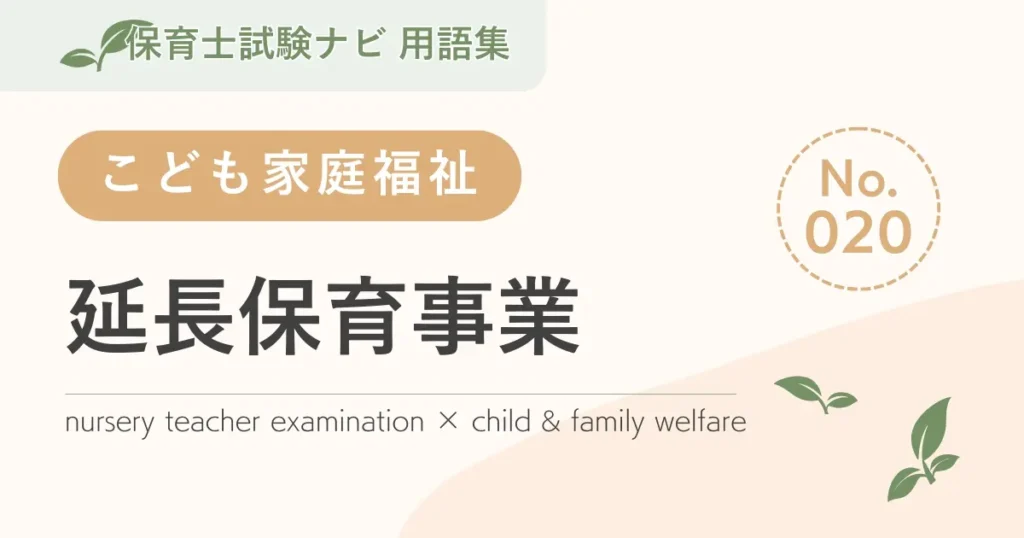 保育士試験ナビ 用語集

こども家庭福祉

No. 020

延長保育事業

nursery teacher examination × child & family welfare